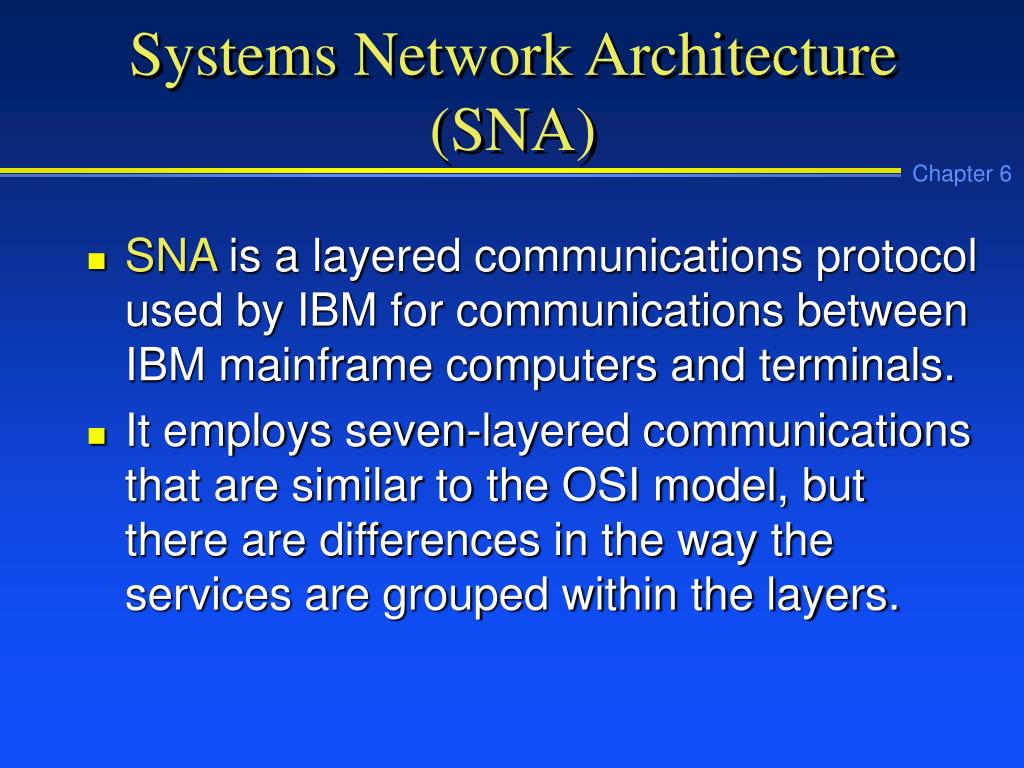 Systems Network Architecture (SNA)

Chapter 6

- SNA is a layered communications protocol used by IBM for communications between IBM mainframe computers and terminals.
- It employs seven-layered communications that are similar to the OSI model, but there are differences in the way the services are grouped within the layers.